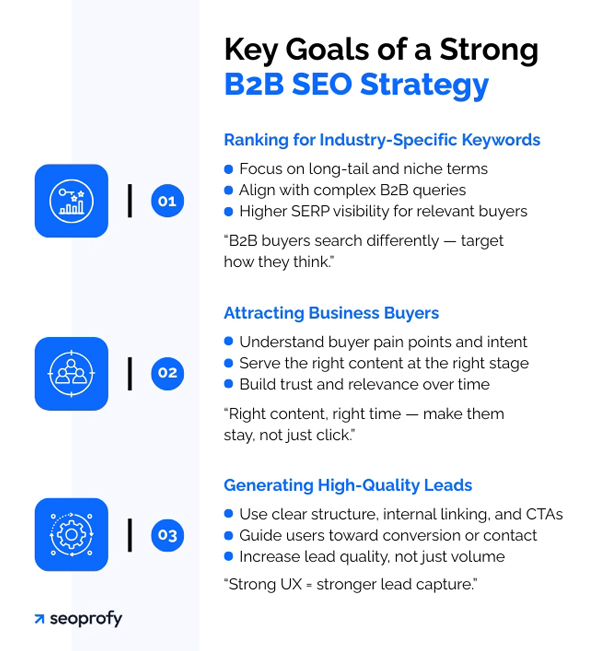 Key Goals of a Strong B2B SEO Strategy

01

Ranking for Industry-Specific Keywords

- Focus on long-tail and niche terms
- Align with complex B2B queries
- Higher SERP visibility for relevant buyers

“B2B buyers search differently — target how they think.”

02

Attracting Business Buyers

- Understand buyer pain points and intent
- Serve the right content at the right stage
- Build trust and relevance over time

“Right content, right time — make them stay, not just click.”

03

Generating High-Quality Leads

- Use clear structure, internal linking, and CTAs
- Guide users toward conversion or contact
- Increase lead quality, not just volume

“Strong UX = stronger lead capture.”

seoprofy